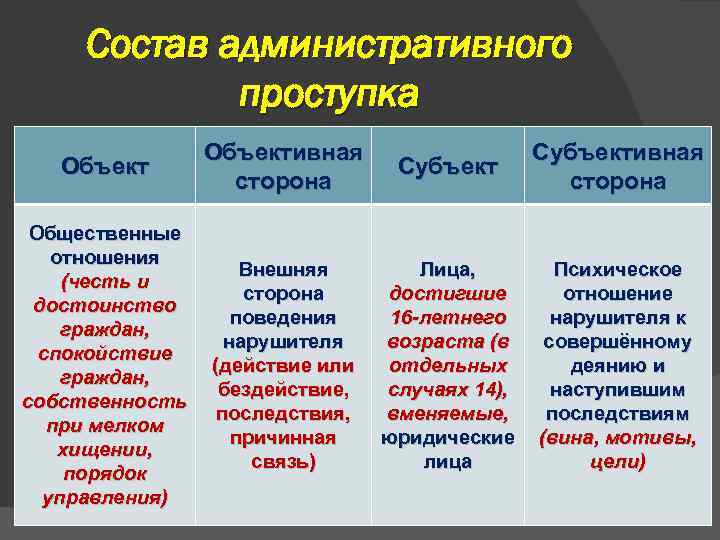 Состав административного проступка

| Объект | Объективная сторона | Субъект | Субъективная сторона |
|---|---|---|---|
| Общественные отношения (честь и достоинство граждан, спокойствие граждан, собственность при мелком хищении, порядок управления) | Внешняя сторона поведения нарушителя (действие или бездействие, последствия, причинная связь) | Лица, достигшие 16-летнего возраста (в отдельных случаях 14), вменяемые, юридические лица | Психическое отношение нарушителя к совершённому деянию и наступившим последствиям (вина, мотивы, цели) |